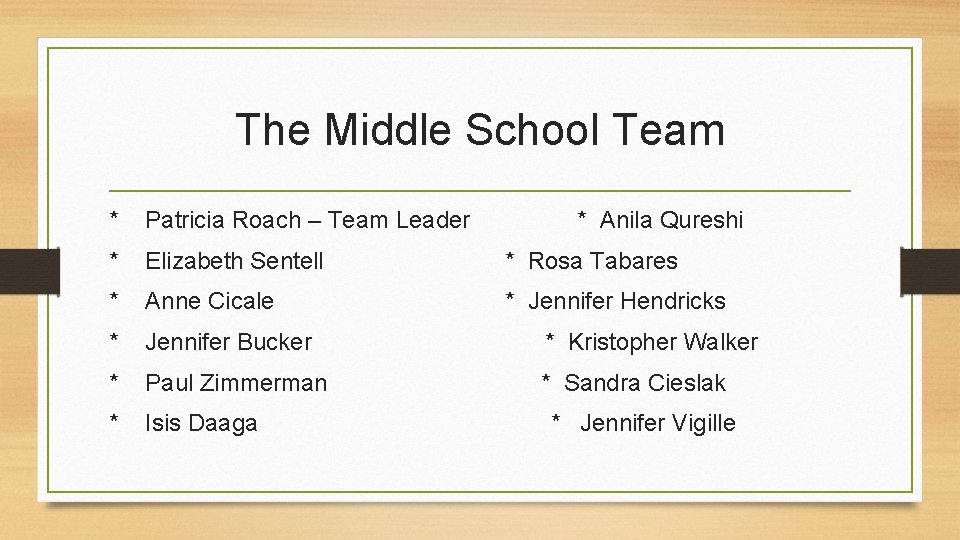 The Middle School Team

* Patricia Roach – Team Leader
* Elizabeth Sentell
* Anne Cicale
* Jennifer Bucker
* Paul Zimmerman
* Isis Daaga

* Anila Qureshi
* Rosa Tabares
* Jennifer Hendricks
* Kristopher Walker
* Sandra Cieslak
* Jennifer Vigille